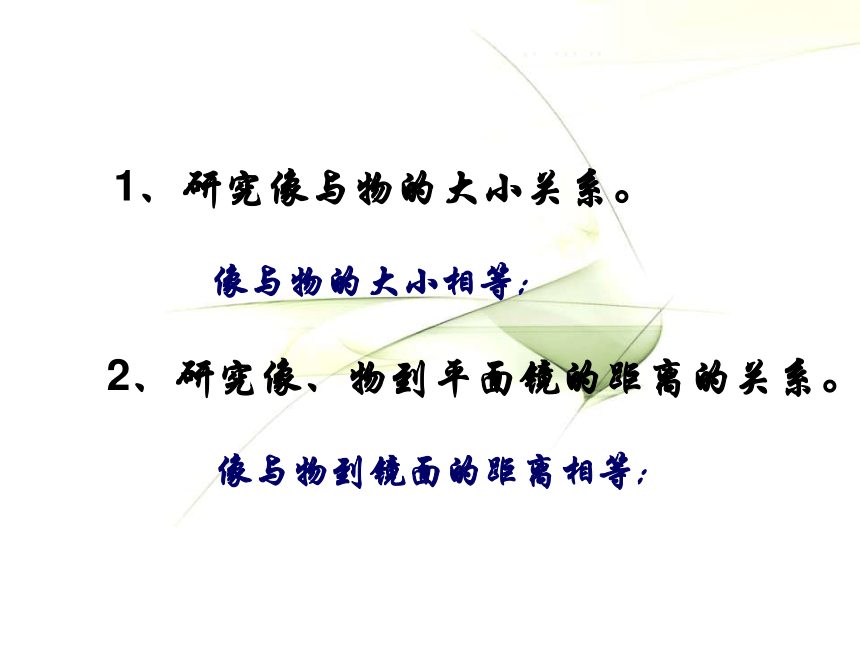 1、研究像与物的大小关系。

像与物的大小相等;

2、研究像、物到平面镜的距离的关系。

像与物到镜面的距离相等;